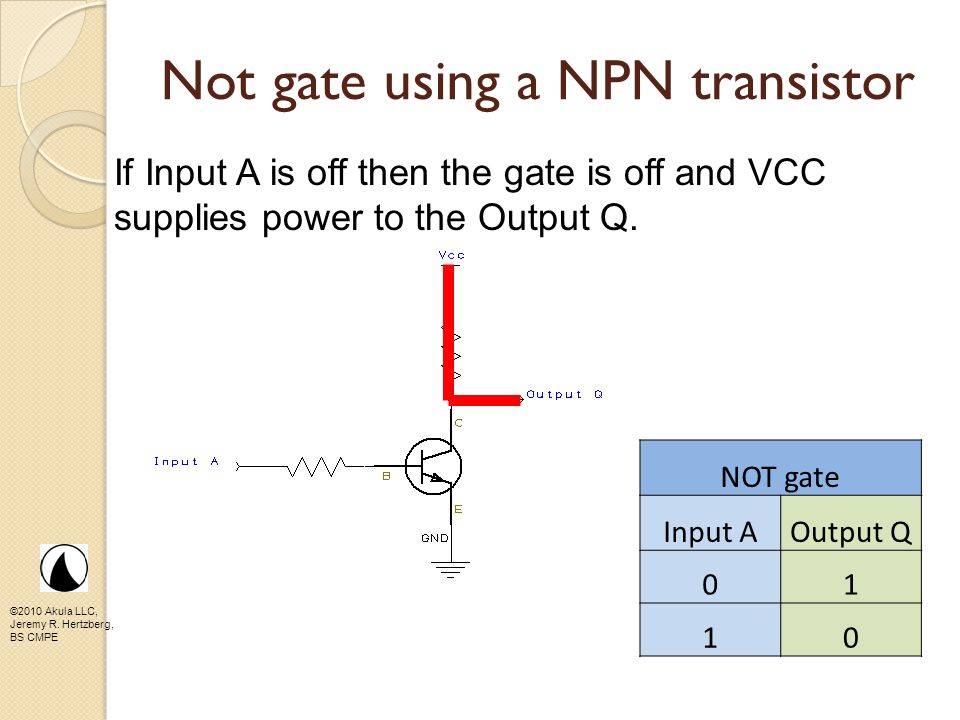 Not gate using a NPN transistor

If Input A is off then the gate is off and VCC supplies power to the Output Q.

Vcc

Output Q

C

Input A

B

E

GND

| NOT gate | |
|---|---|
| Input A | Output Q |
| 0 | 1 |
| 1 | 0 |

©2010 Akula LLC, Jeremy R. Hertzberg, BS CMPE